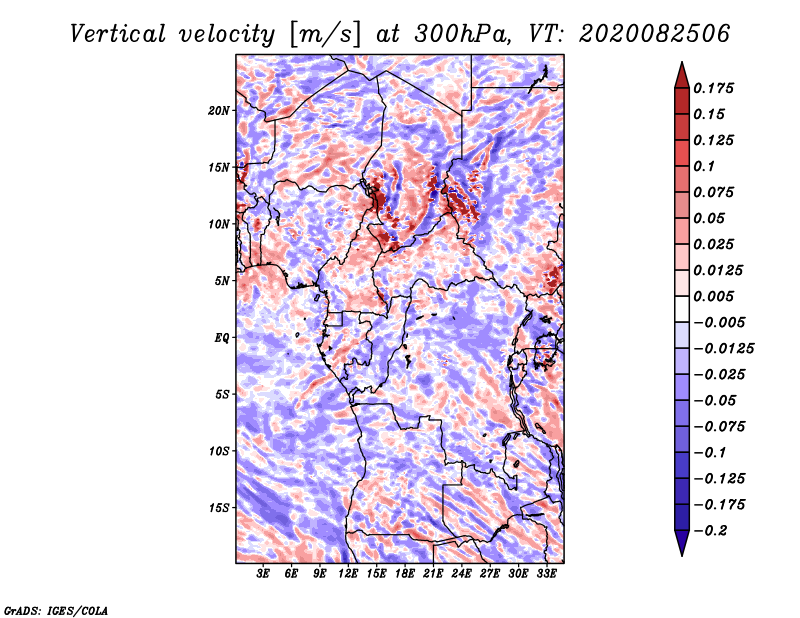 Vertical velocity [m/s] at 300hPa, VT: 2020082506

20N
15N
10N
5N
EQ
5S
10S
15S

3E 6E 9E 12E 15E 18E 21E 24E 27E 30E 33E

0.175
0.15
0.125
0.1
0.075
0.05
0.025
0.0125
0.005
−0.005
−0.0125
−0.025
−0.05
−0.075
−0.1
−0.125
−0.175
−0.2

GrADS: IGES/COLA